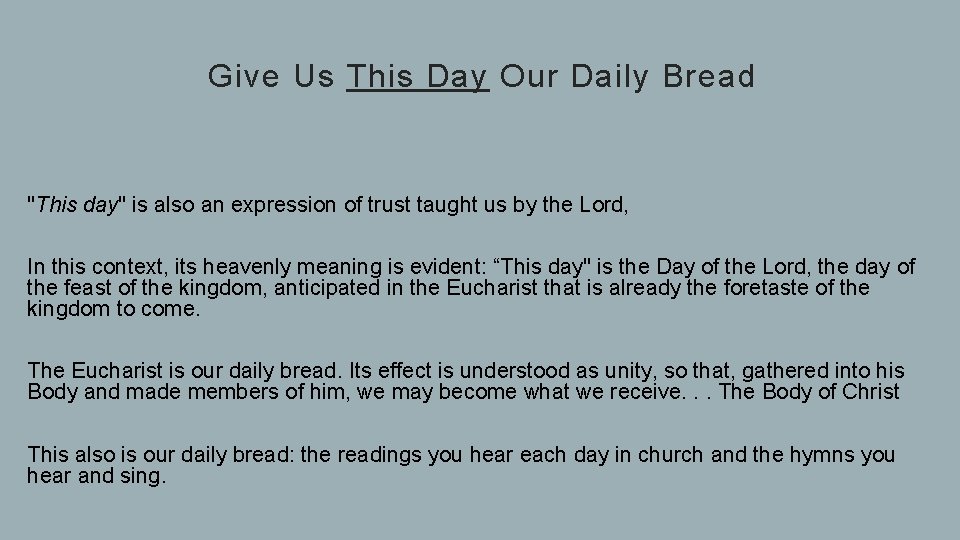 Give Us This Day Our Daily Bread

"This day" is also an expression of trust taught us by the Lord,

In this context, its heavenly meaning is evident: “This day" is the Day of the Lord, the day of the feast of the kingdom, anticipated in the Eucharist that is already the foretaste of the kingdom to come.

The Eucharist is our daily bread. Its effect is understood as unity, so that, gathered into his Body and made members of him, we may become what we receive. . . The Body of Christ

This also is our daily bread: the readings you hear each day in church and the hymns you hear and sing.